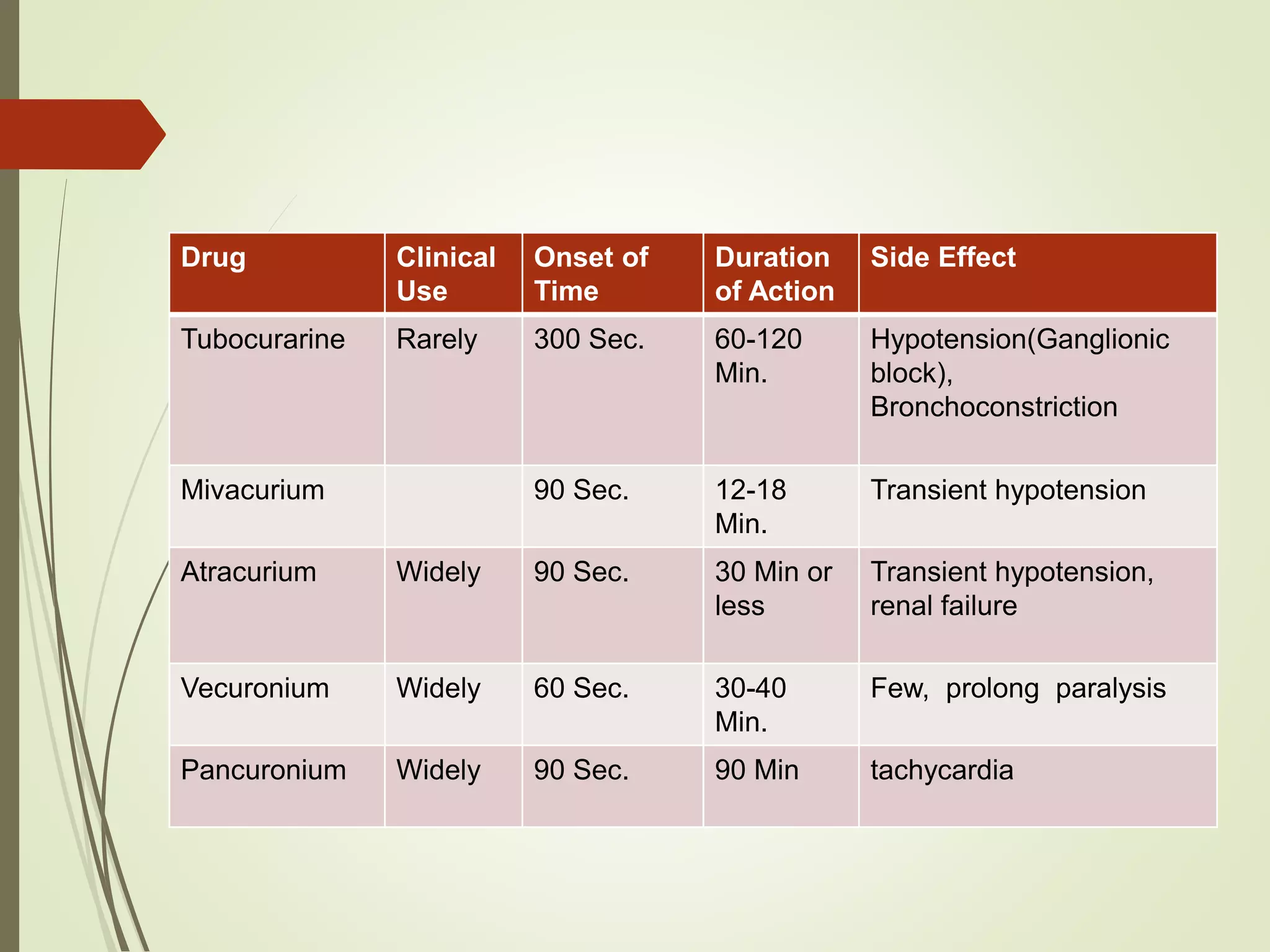 | Drug | Clinical Use | Onset of Time | Duration of Action | Side Effect |
|---|---|---|---|---|
| Tubocurarine | Rarely | 300 Sec. | 60-120 Min. | Hypotension(Ganglionic block), Bronchoconstriction |
| Mivacurium | | 90 Sec. | 12-18 Min. | Transient hypotension |
| Atracurium | Widely | 90 Sec. | 30 Min or less | Transient hypotension, renal failure |
| Vecuronium | Widely | 60 Sec. | 30-40 Min. | Few, prolong paralysis |
| Pancuronium | Widely | 90 Sec. | 90 Min | tachycardia |